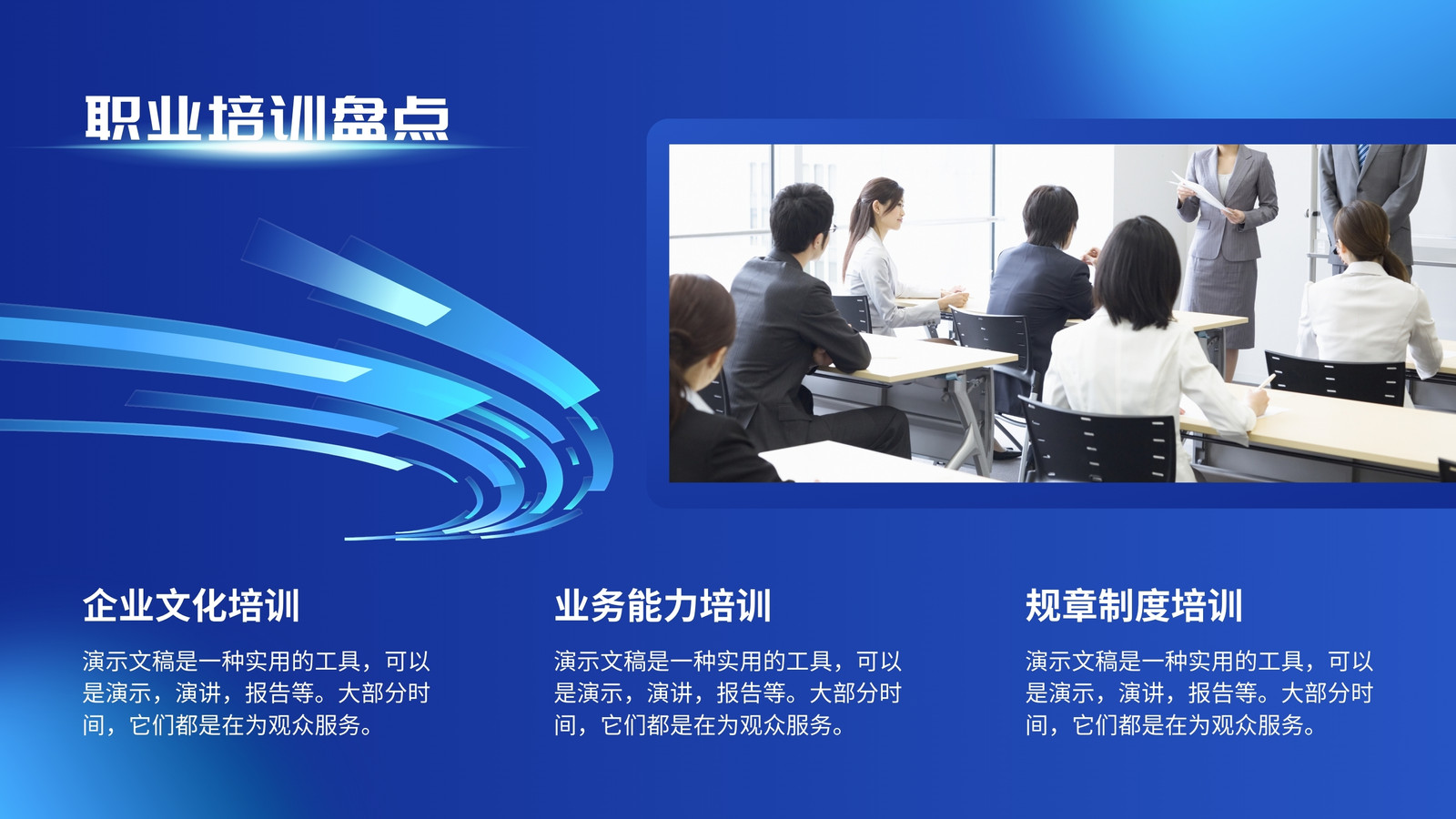 职业培训盘点

企业文化培训

演示文稿是一种实用的工具，可以是演示，演讲，报告等。大部分时间，它们都是在为观众服务。

业务能力培训

演示文稿是一种实用的工具，可以是演示，演讲，报告等。大部分时间，它们都是在为观众服务。

规章制度培训

演示文稿是一种实用的工具，可以是演示，演讲，报告等。大部分时间，它们都是在为观众服务。